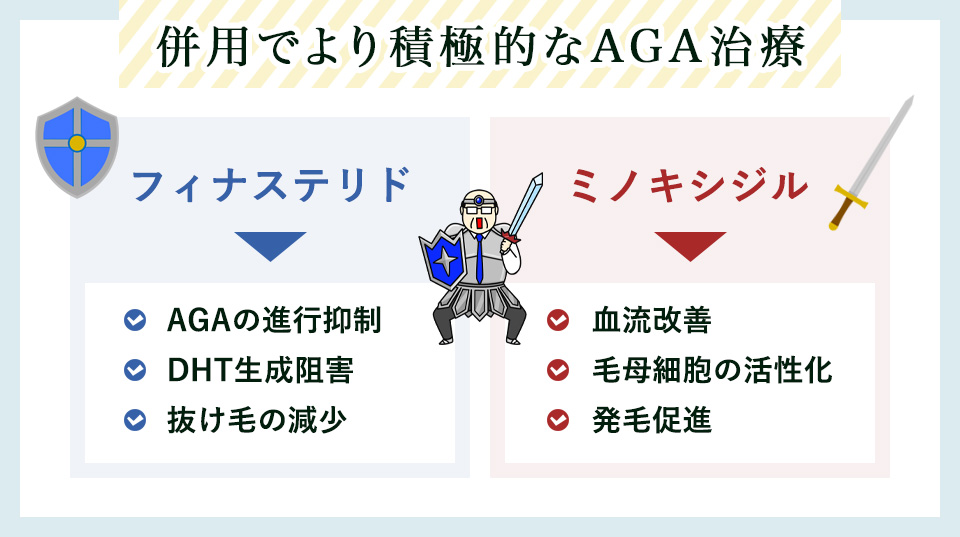 併用でより積極的なAGA治療

フィナステリド

AGAの進行抑制
DHT生成阻害
抜け毛の減少

ミノキシジル

血流改善
毛母細胞の活性化
発毛促進